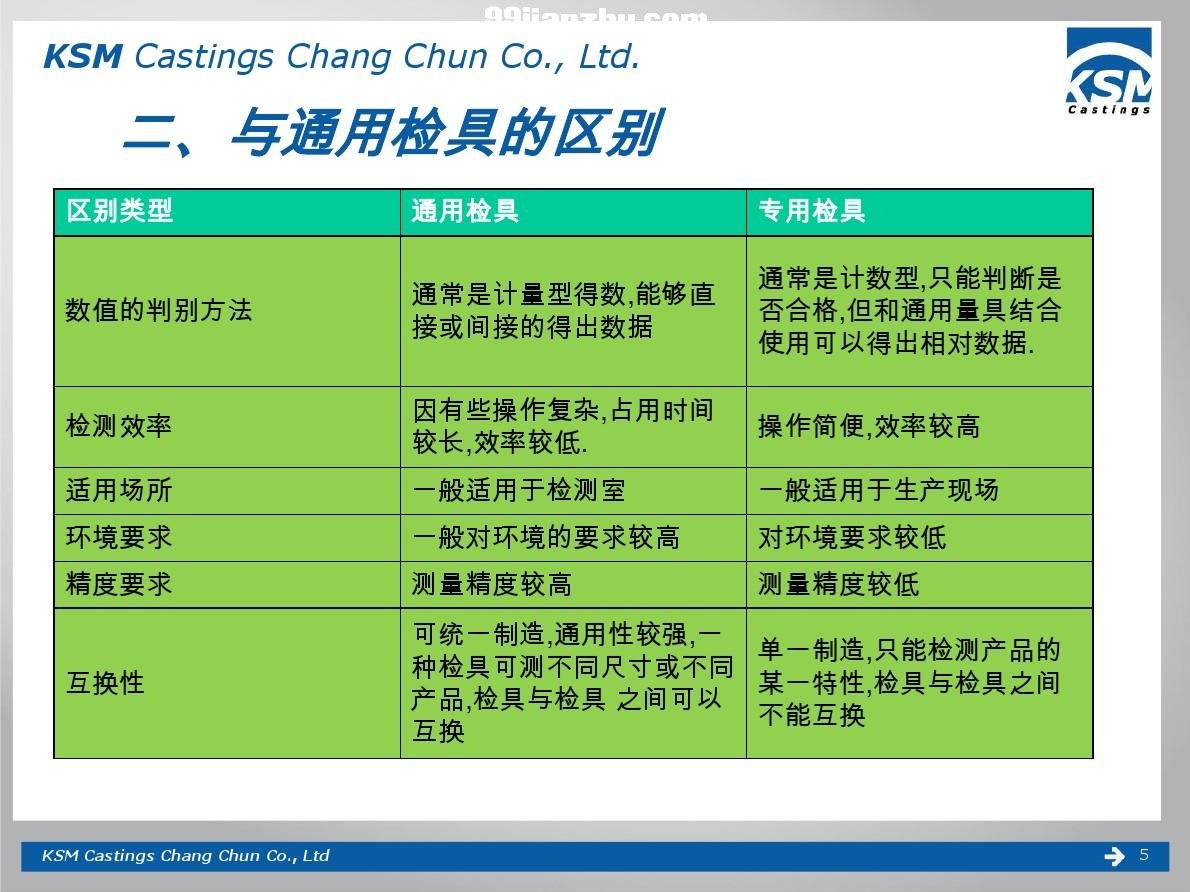 99jianzhu.com

KSM Castings Chang Chun Co., Ltd.

KSM Castings

二、与通用检具的区别

| 区别类型 | 通用检具 | 专用检具 |
|---|---|---|
| 数值的判别方法 | 通常是计量型得数,能够直接或间接的得出数据 | 通常是计数型,只能判断是否合格,但和通用量具结合使用可以得出相对数据. |
| 检测效率 | 因有些操作复杂,占用时间较长,效率较低. | 操作简便,效率较高 |
| 适用场所 | 一般适用于检测室 | 一般适用于生产现场 |
| 环境要求 | 一般对环境的要求较高 | 对环境要求较低 |
| 精度要求 | 测量精度较高 | 测量精度较低 |
| 互换性 | 可统一制造,通用性较强,一种检具可测不同尺寸或不同产品,检具与检具 之间可以互换 | 单一制造,只能检测产品的某一特性,检具与检具之间不能互换 |

KSM Castings Chang Chun Co., Ltd

5